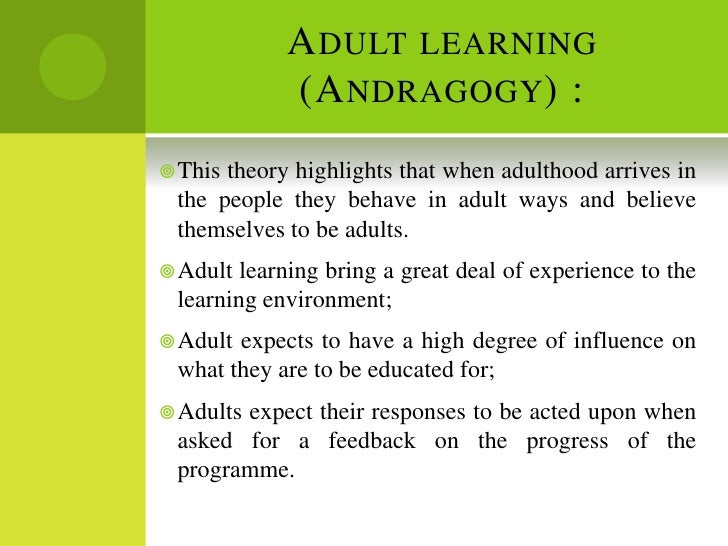 ADULT LEARNING (ANDRAGOGY) :

This theory highlights that when adulthood arrives in the people they behave in adult ways and believe themselves to be adults.

Adult learning bring a great deal of experience to the learning environment;

Adult expects to have a high degree of influence on what they are to be educated for;

Adults expect their responses to be acted upon when asked for a feedback on the progress of the programme.